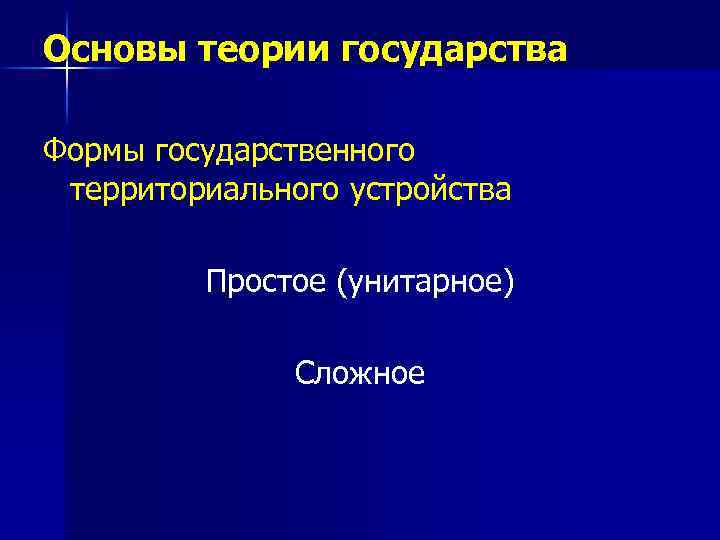 Основы теории государства

Формы государственного территориального устройства

Простое (унитарное)

Сложное